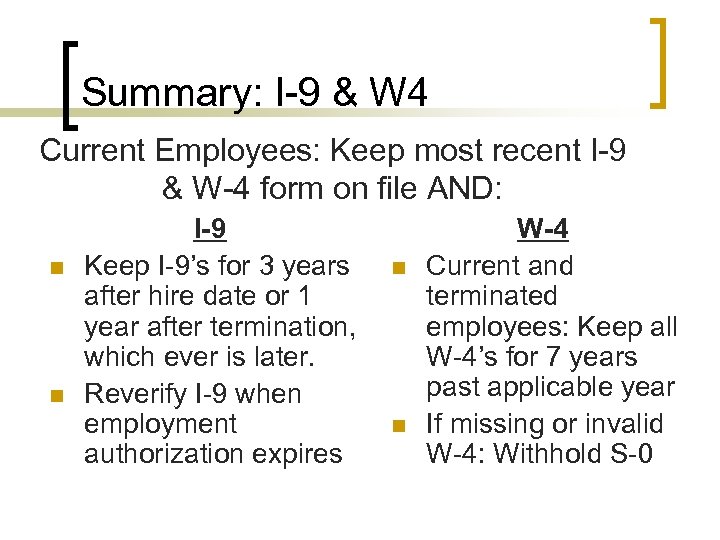 Summary: I-9 & W4

Current Employees: Keep most recent I-9 & W-4 form on file AND:

I-9

- Keep I-9's for 3 years after hire date or 1 year after termination, which ever is later.
- Reverify I-9 when employment authorization expires

W-4

- Current and terminated employees: Keep all W-4's for 7 years past applicable year
- If missing or invalid W-4: Withhold S-0